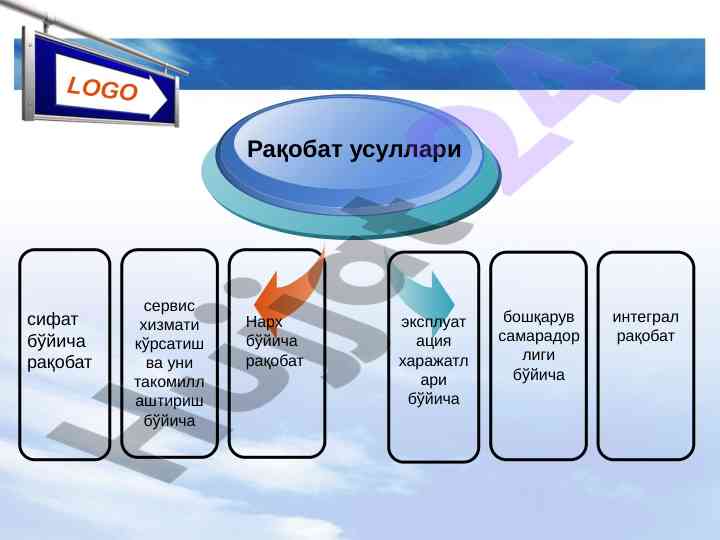 LOGO

Рақобат усуллари

сифат бўйича рақобат

сервис хизмати кўрсатиш ва уни такомиллаштириш бўйича

Нарх бўйича рақобат

эксплуатация харажатлари бўйича

бошқарув самарадорлиги бўйича

интеграл рақобат

hujjat24